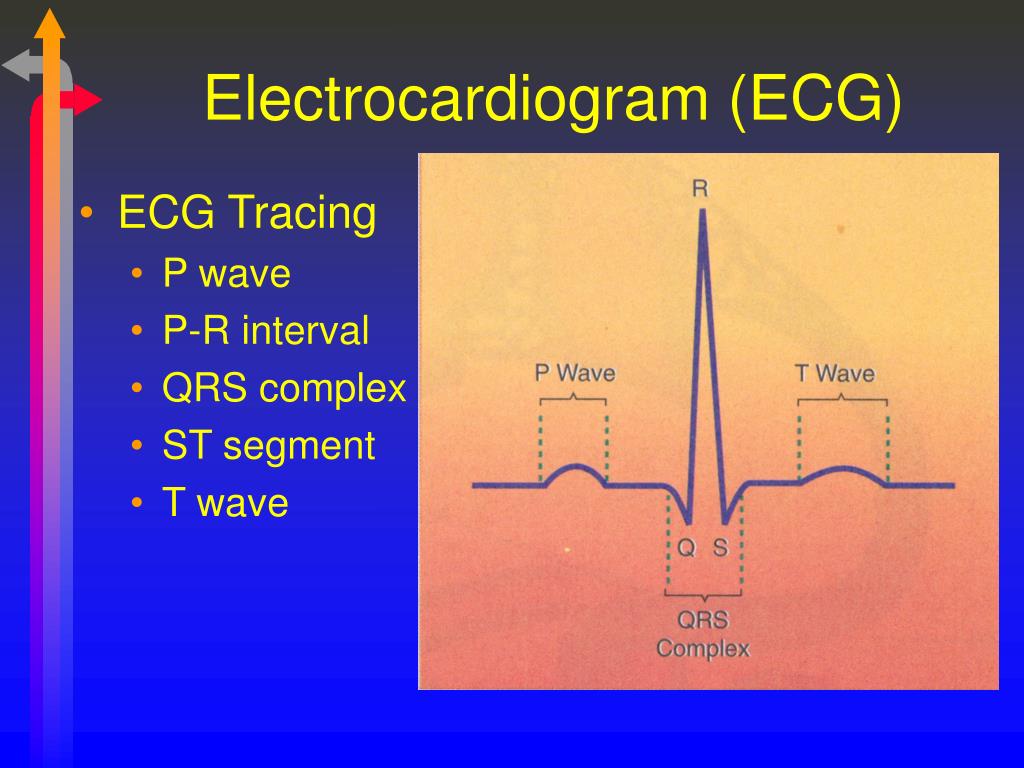 Electrocardiogram (ECG)

• ECG Tracing
  • P wave
  • P-R interval
  • QRS complex
  • ST segment
  • T wave

R

P Wave

T Wave

Q S

QRS Complex